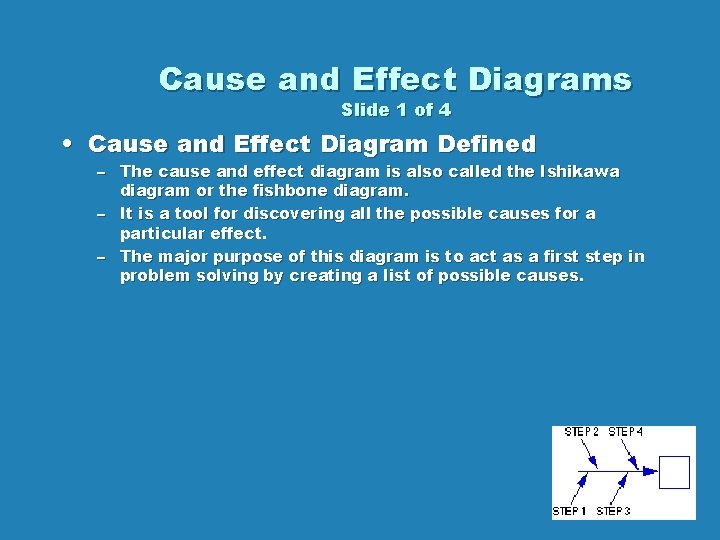 Cause and Effect Diagrams
Slide 1 of 4

• Cause and Effect Diagram Defined
– The cause and effect diagram is also called the Ishikawa diagram or the fishbone diagram.
– It is a tool for discovering all the possible causes for a particular effect.
– The major purpose of this diagram is to act as a first step in problem solving by creating a list of possible causes.

STEP 2 STEP 4
STEP 1 STEP 3